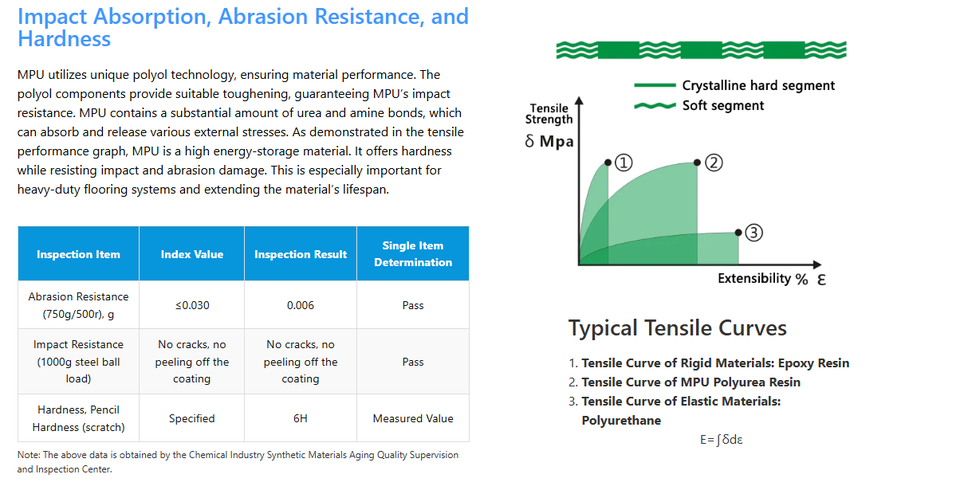 Impact Absorption, Abrasion Resistance, and Hardness

MPU utilizes unique polyol technology, ensuring material performance. The polyol components provide suitable toughening, guaranteeing MPU's impact resistance. MPU contains a substantial amount of urea and amine bonds, which can absorb and release various external stresses. As demonstrated in the tensile performance graph, MPU is a high energy-storage material. It offers hardness while resisting impact and abrasion damage. This is especially important for heavy-duty flooring systems and extending the material's lifespan.

| Inspection Item | Index Value | Inspection Result | Single Item Determination |
|---|---|---|---|
| Abrasion Resistance (750g/500r), g | ≤0.030 | 0.006 | Pass |
| Impact Resistance (1000g steel ball load) | No cracks, no peeling off the coating | No cracks, no peeling off the coating | Pass |
| Hardness, Pencil Hardness (scratch) | Specified | 6H | Measured Value |

Note: The above data is obtained by the Chemical Industry Synthetic Materials Aging Quality Supervision and Inspection Center.

Crystalline hard segment
Soft segment

Tensile Strength
δ Mpa
①
②
③
Extensibility % ε

Typical Tensile Curves

1. Tensile Curve of Rigid Materials: Epoxy Resin
2. Tensile Curve of MPU Polyurea Resin
3. Tensile Curve of Elastic Materials: Polyurethane

E=∫δdε